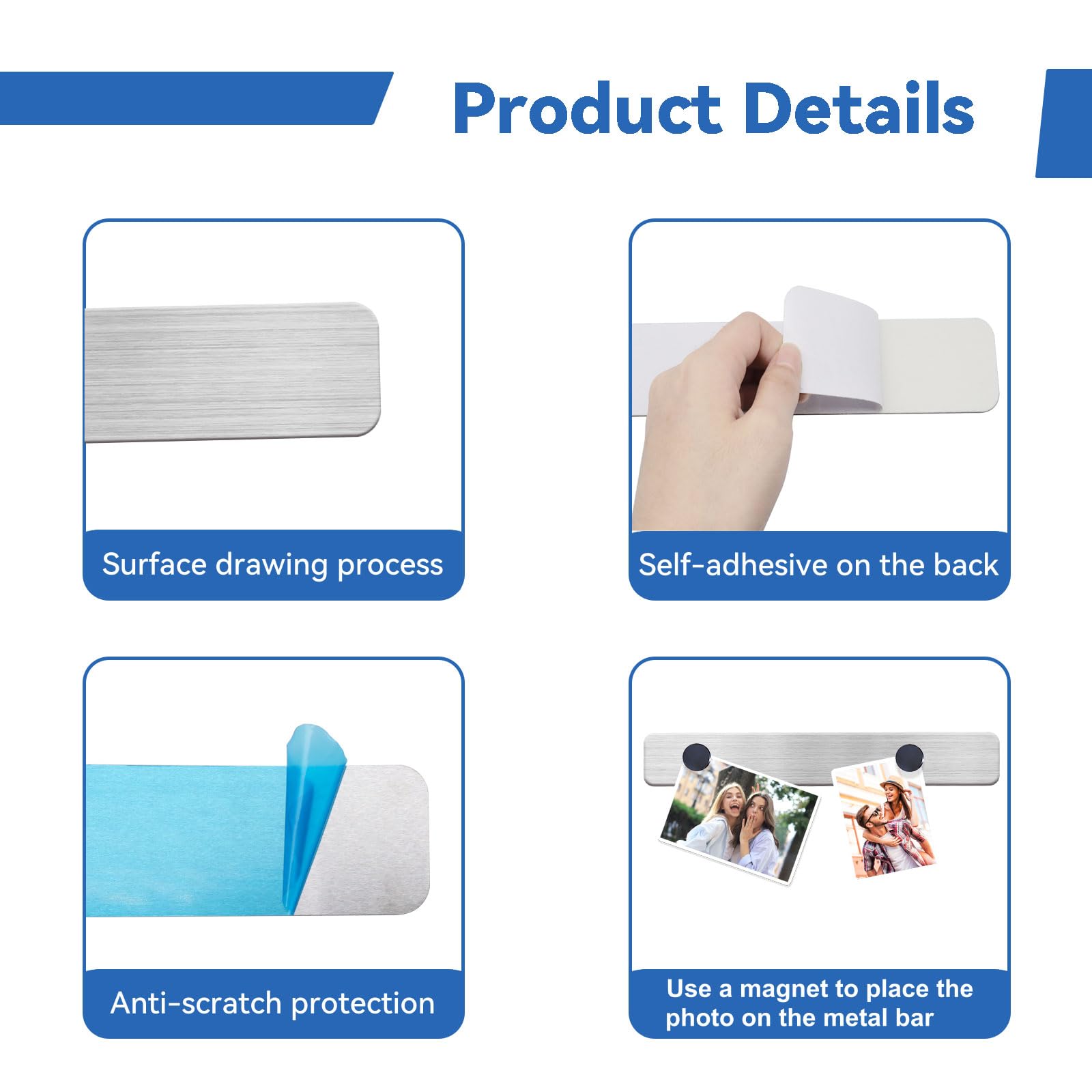 Product Details

Surface drawing process

Self-adhesive on the back

Anti-scratch protection

Use a magnet to place the photo on the metal bar